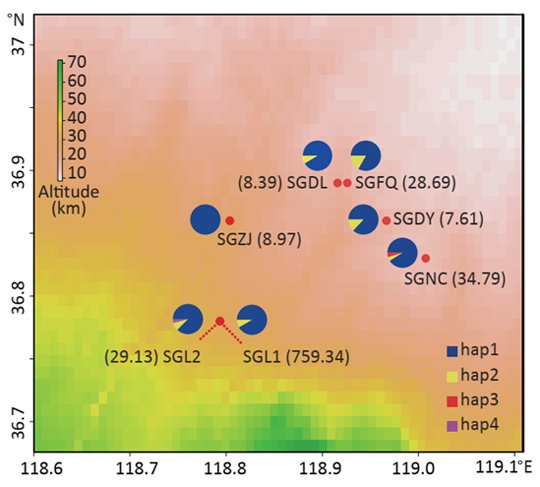 °N

37

36.9

36.8

36.7

70
60
50
40
30
20
10
Altitude (km)

(8.39) SGDL
SGFQ (28.69)
SGZJ (8.97)
SGDY (7.61)
SGNC (34.79)
(29.13) SGL2
SGL1 (759.34)

hap1
hap2
hap3
hap4

118.6 118.7 118.8 118.9 119.0 119.1°E